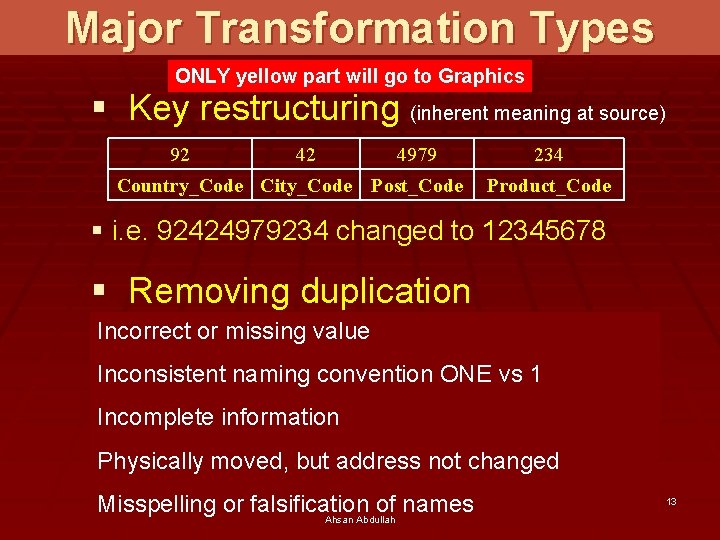 Major Transformation Types

ONLY yellow part will go to Graphics

▪ Key restructuring (inherent meaning at source)

| 92 | 42 | 4979 | 234 |
|---|---|---|---|
| Country_Code | City_Code | Post_Code | Product_Code |

▪ i.e. 92424979234 changed to 12345678

▪ Removing duplication

Incorrect or missing value

Inconsistent naming convention ONE vs 1

Incomplete information

Physically moved, but address not changed

Misspelling or falsification of names

Ahsan Abdullah

13